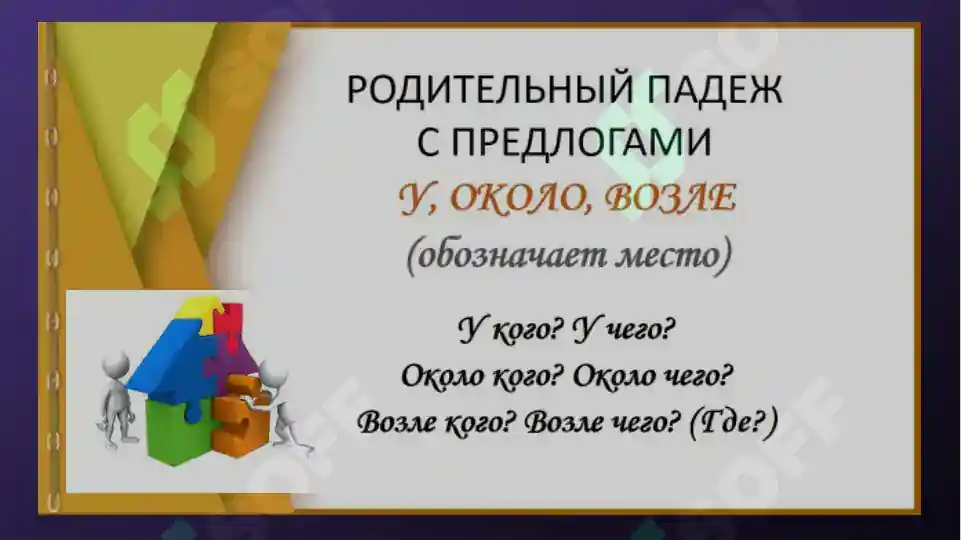 РОДИТЕЛЬНЫЙ ПАДЕЖ
С ПРЕДЛОГАМИ
У, ОКОЛО, ВОЗЛЕ
(обозначает место)

У кого? У чего?
Около кого? Около чего?
Возле кого? Возле чего? (Где?)